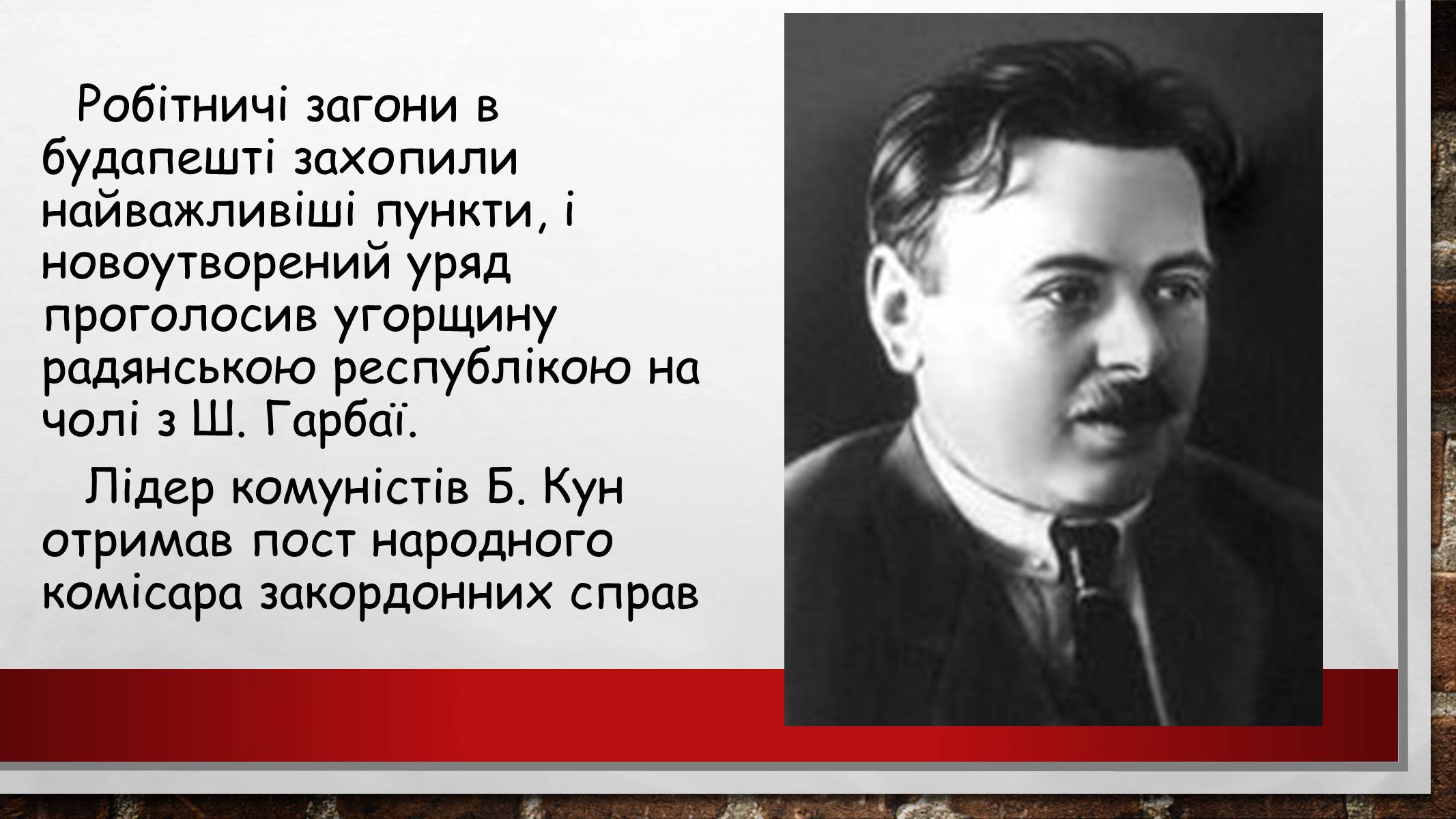 Робітничі загони в будапешті захопили найважливіші пункти, і новоутворений уряд проголосив угорщину радянською республікою на чолі з Ш. Гарбаї.

Лідер комуністів Б. Кун отримав пост народного комісара закордонних справ